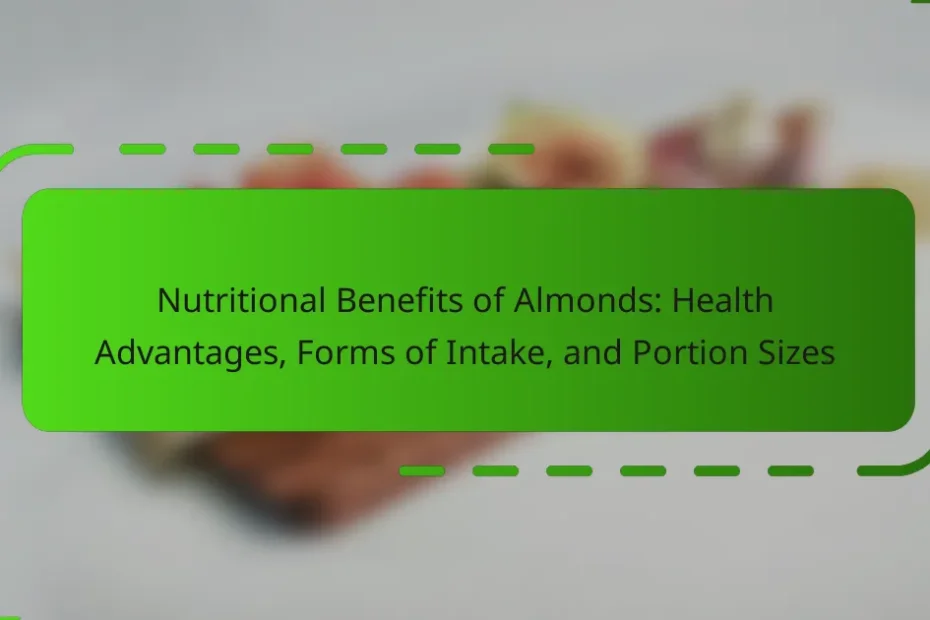 Nutritional Benefits of Almonds: Health Advantages, Forms of Intake, and Portion Sizes